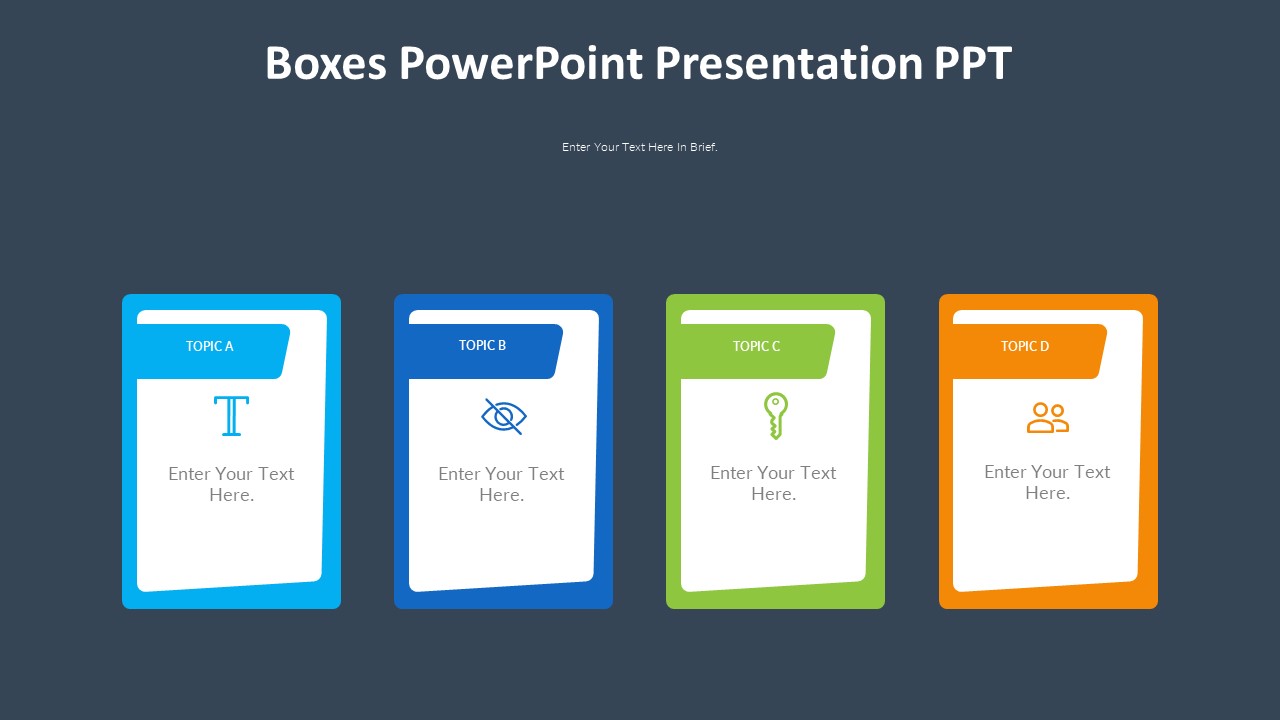 Boxes PowerPoint Presentation PPT

Enter Your Text Here In Brief.

TOPIC A

Enter Your Text Here.

TOPIC B

Enter Your Text Here.

TOPIC C

Enter Your Text Here.

TOPIC D

Enter Your Text Here.